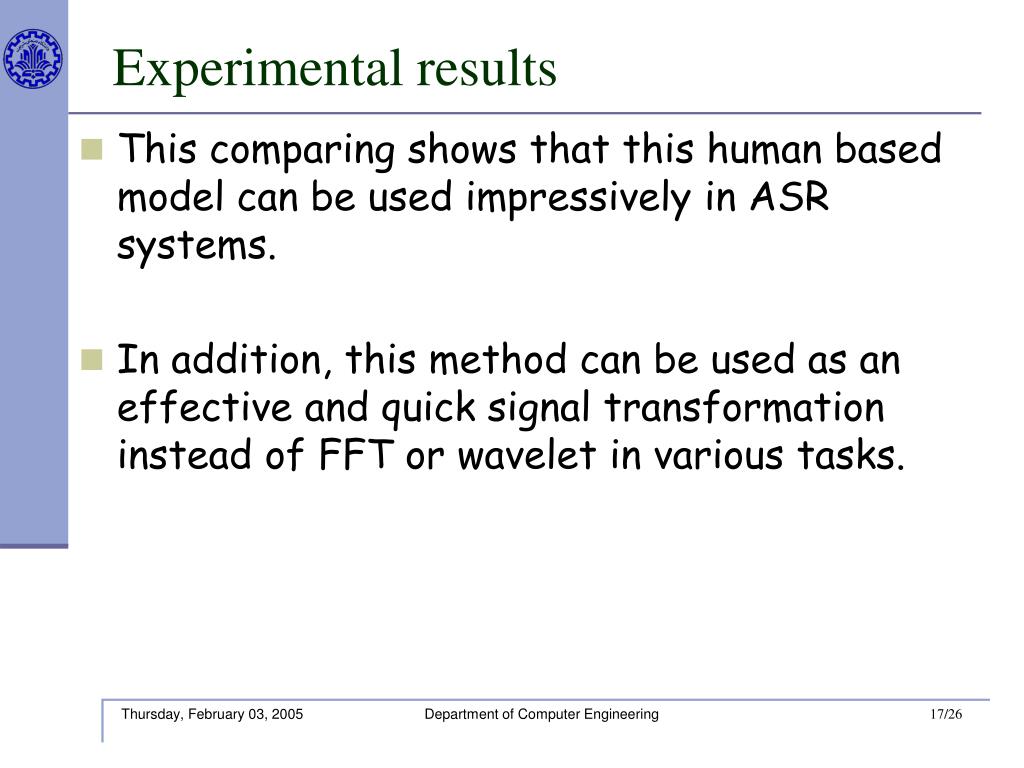 Experimental results

This comparing shows that this human based model can be used impressively in ASR systems.

In addition, this method can be used as an effective and quick signal transformation instead of FFT or wavelet in various tasks.

Thursday, February 03, 2005

Department of Computer Engineering

17/26